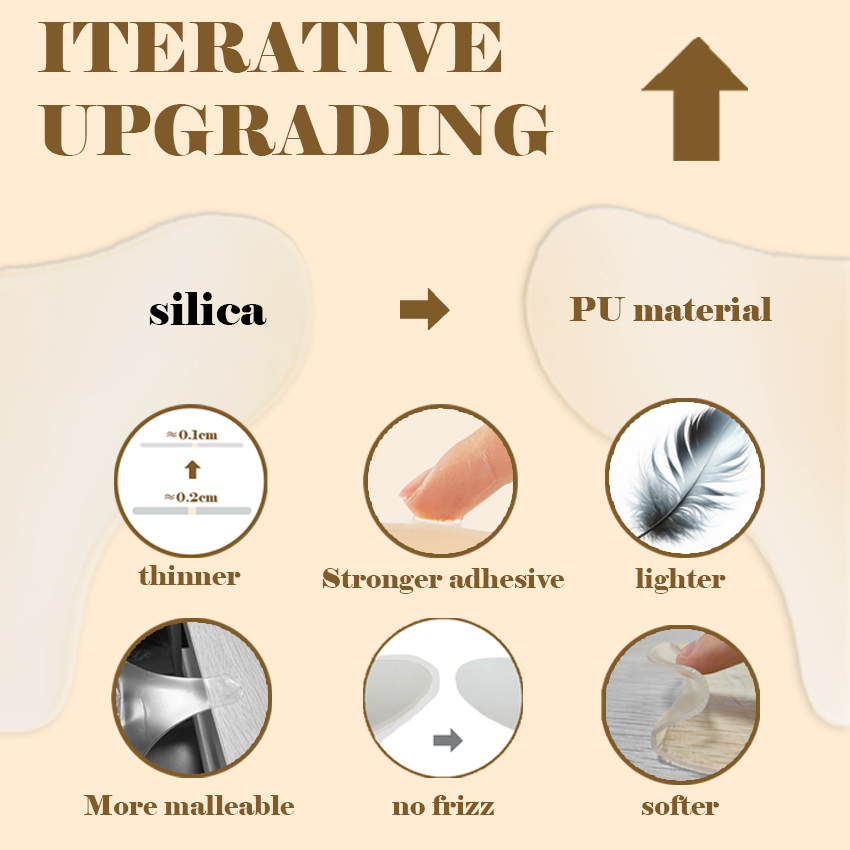 ITERATIVE UPGRADING

silica

PU material

≈0.1cm

≈0.2cm

thinner

Stronger adhesive

lighter

More malleable

no frizz

softer